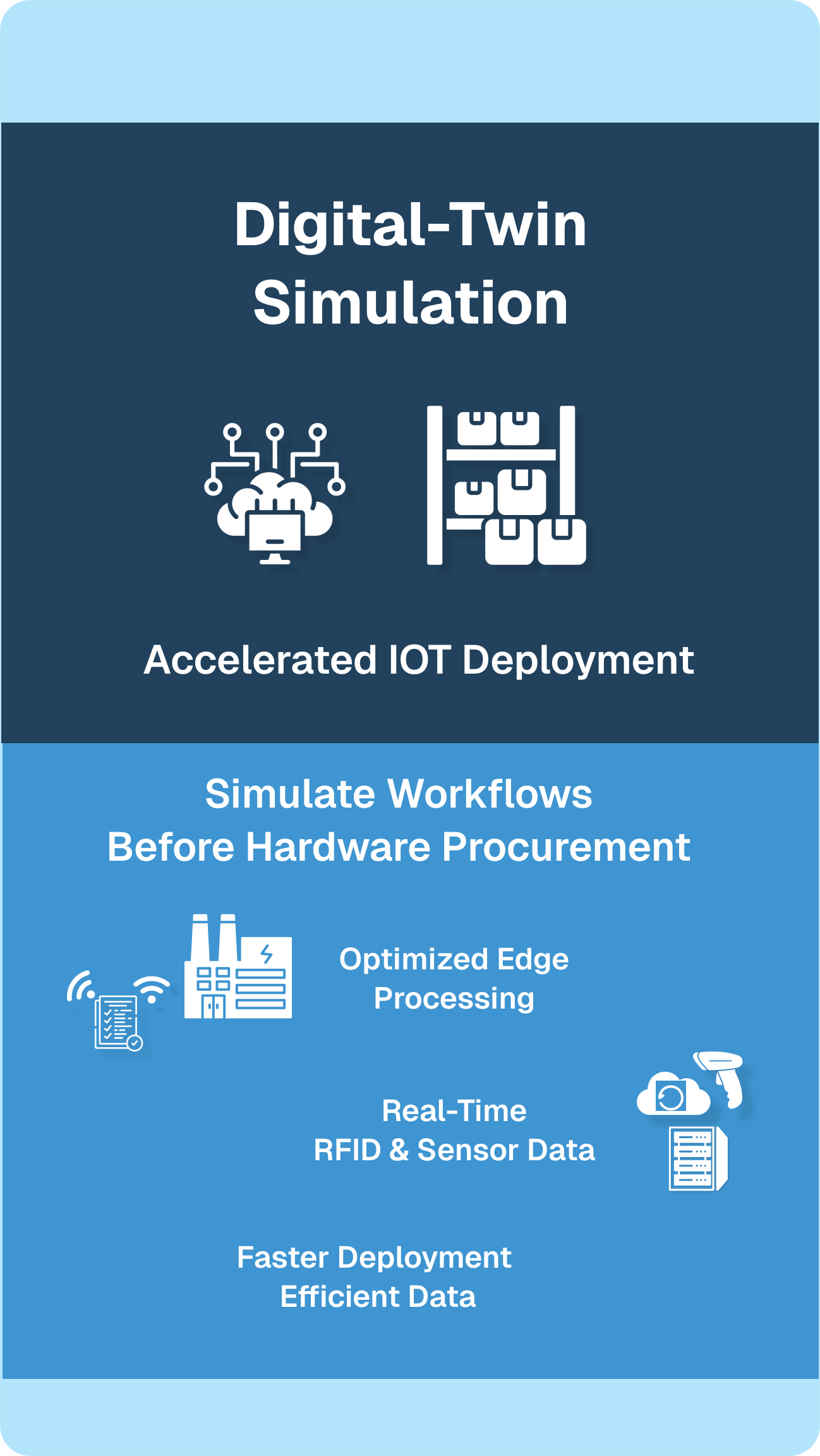 Digital-Twin Simulation

Accelerated IOT Deployment

Simulate Workflows Before Hardware Procurement

Optimized Edge Processing

Real-Time RFID & Sensor Data

Faster Deployment Efficient Data